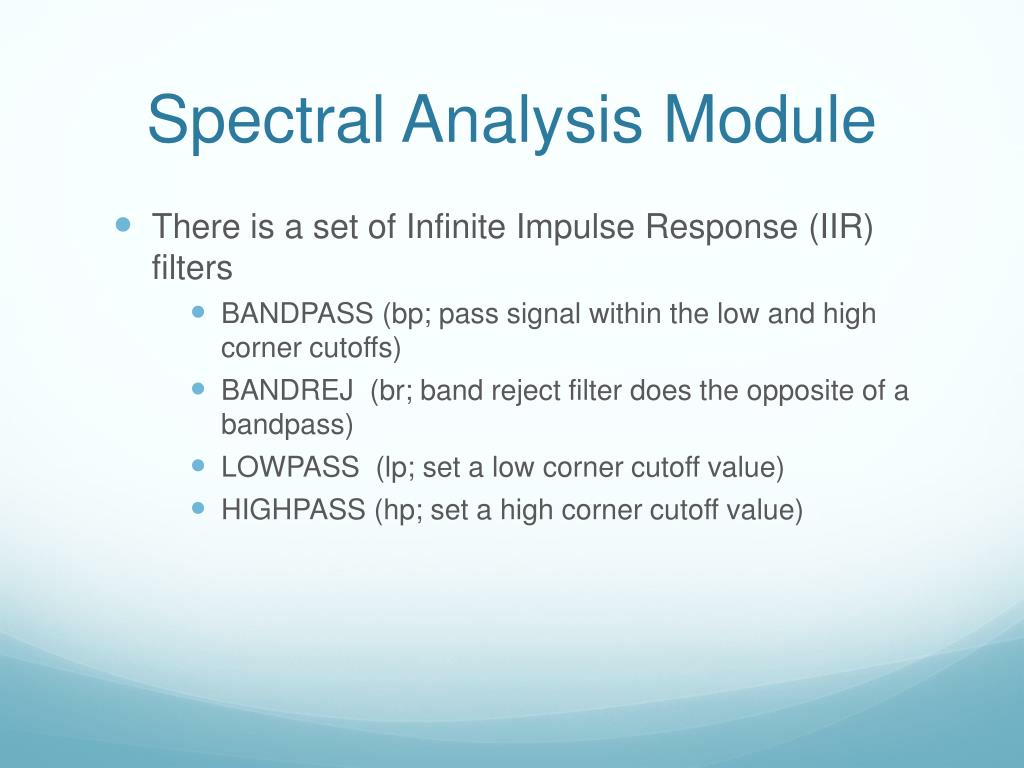 Spectral Analysis Module

There is a set of Infinite Impulse Response (IIR) filters

BANDPASS (bp; pass signal within the low and high corner cutoffs)

BANDREJ (br; band reject filter does the opposite of a bandpass)

LOWPASS (lp; set a low corner cutoff value)

HIGHPASS (hp; set a high corner cutoff value)